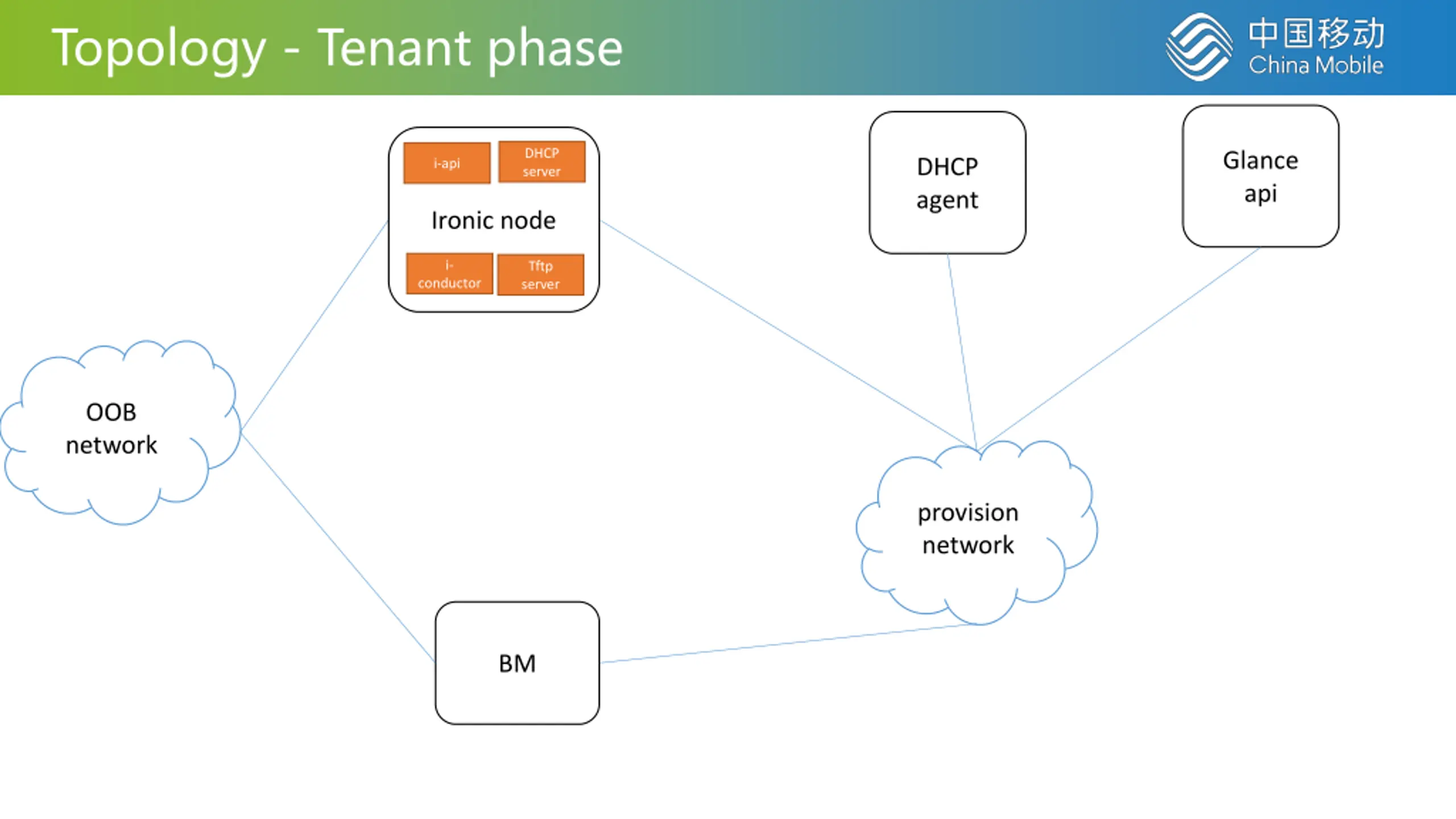 Topology - Tenant phase

中国移动
China Mobile

i-api

DHCP server

Ironic node

i-conductor

Tftp server

DHCP agent

Glance api

OOB network

provision network

BM